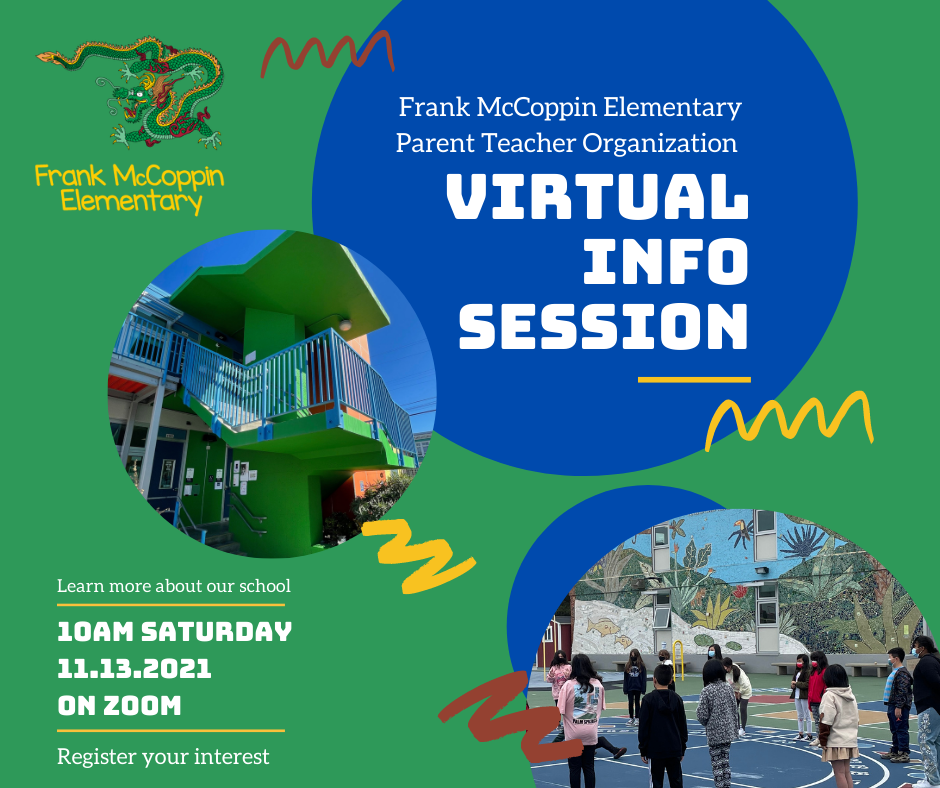 Frank McCoppin Elementary

Frank McCoppin Elementary
Parent Teacher Organization

VIRTUAL INFO SESSION

Learn more about our school

10AM SATURDAY
11.13.2021
ON ZOOM

Register your interest